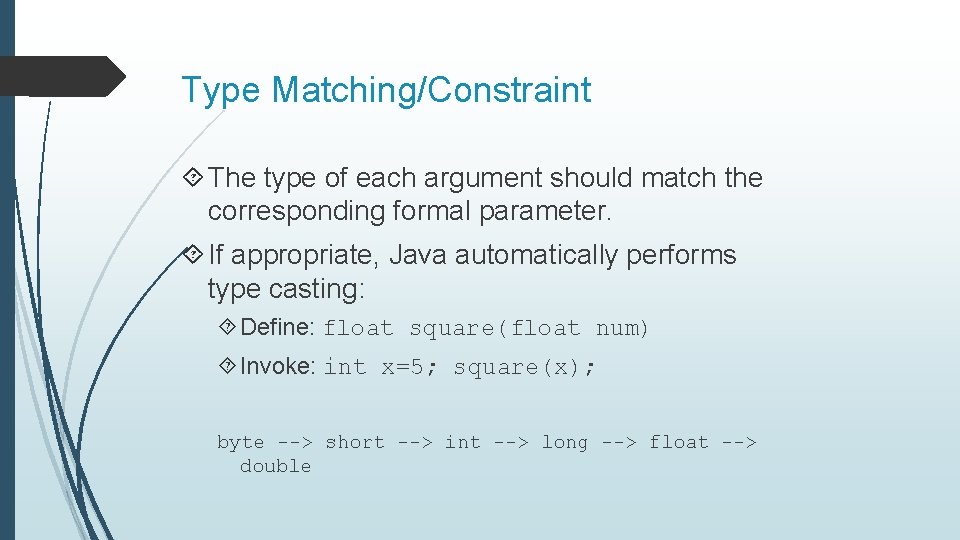 Type Matching/Constraint

The type of each argument should match the corresponding formal parameter.

If appropriate, Java automatically performs type casting:

Define: float square(float num)

Invoke: int x=5; square(x);

byte --> short --> int --> long --> float --> double